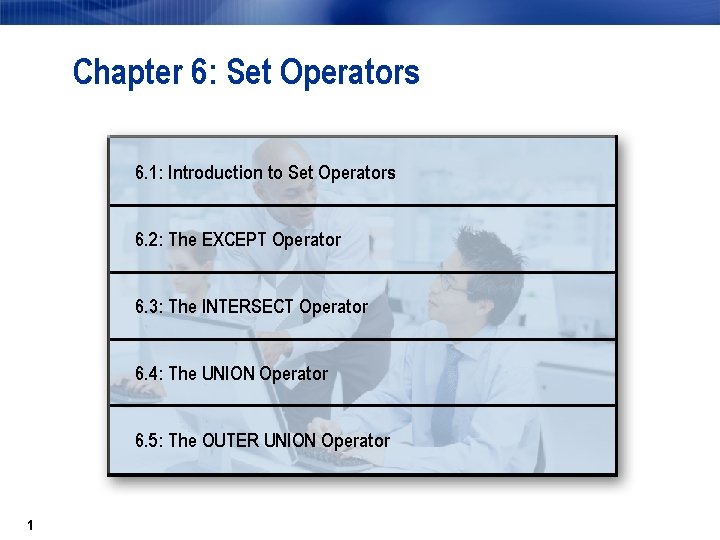 Chapter 6: Set Operators

6.1: Introduction to Set Operators

6.2: The EXCEPT Operator

6.3: The INTERSECT Operator

6.4: The UNION Operator

6.5: The OUTER UNION Operator

1